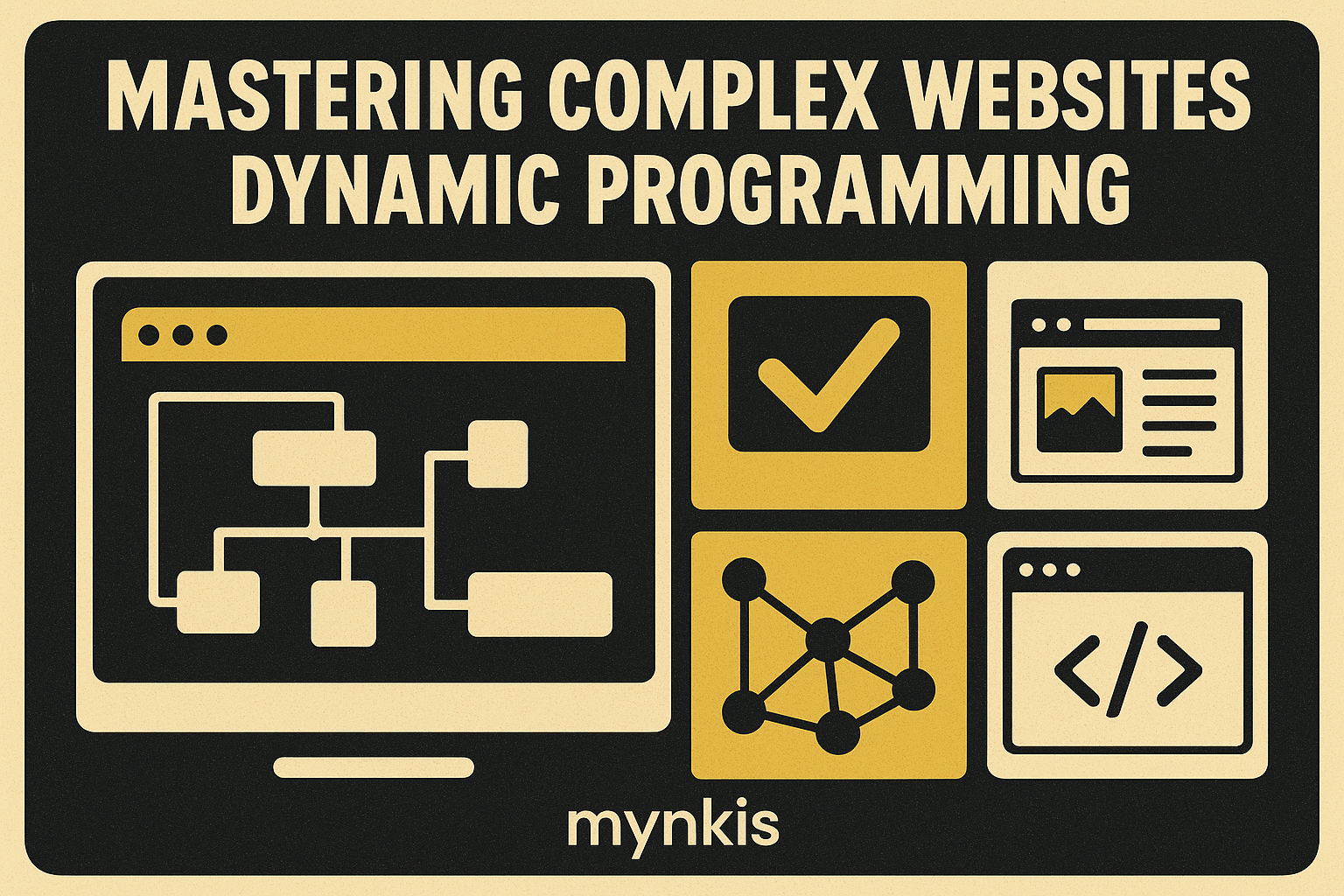 MASTERING COMPLEX WEBSITES
DYNAMIC PROGRAMMING

</>

mynkis